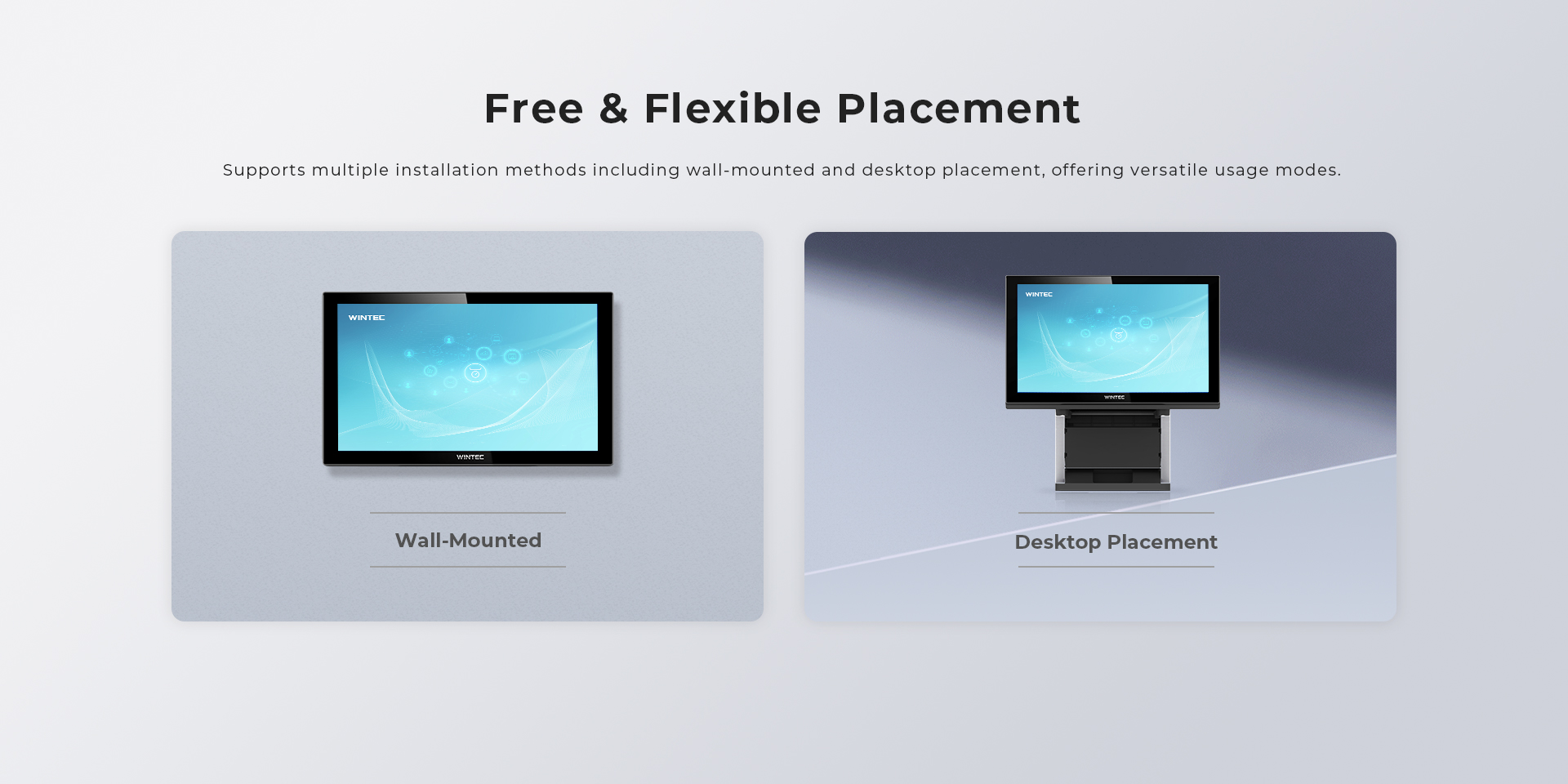 Free & Flexible Placement

Supports multiple installation methods including wall-mounted and desktop placement, offering versatile usage modes.

WINTEC

WINTEC

Wall-Mounted

WINTEC

WINTEC

Desktop Placement